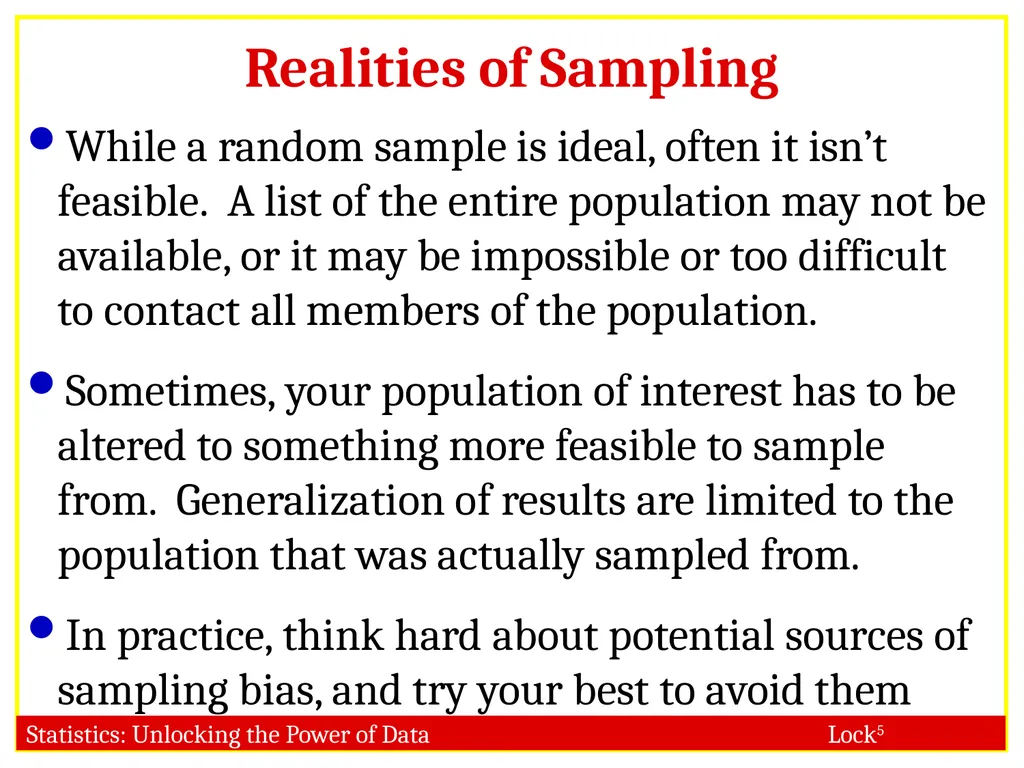 Realities of Sampling

• While a random sample is ideal, often it isn't feasible. A list of the entire population may not be available, or it may be impossible or too difficult to contact all members of the population.

• Sometimes, your population of interest has to be altered to something more feasible to sample from. Generalization of results are limited to the population that was actually sampled from.

• In practice, think hard about potential sources of sampling bias, and try your best to avoid them

Statistics: Unlocking the Power of Data Lock$^{5}$